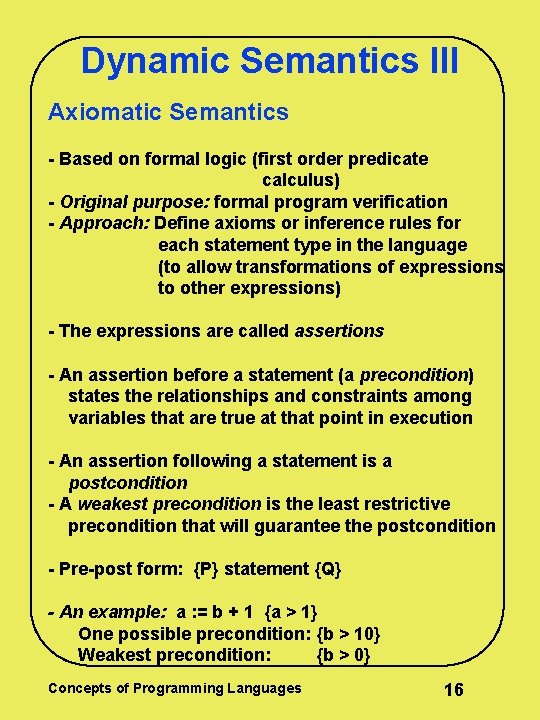 Dynamic Semantics III

Axiomatic Semantics

- Based on formal logic (first order predicate calculus)
- Original purpose: formal program verification
- Approach: Define axioms or inference rules for each statement type in the language (to allow transformations of expressions to other expressions)

- The expressions are called assertions

- An assertion before a statement (a precondition) states the relationships and constraints among variables that are true at that point in execution

- An assertion following a statement is a postcondition
- A weakest precondition is the least restrictive precondition that will guarantee the postcondition

- Pre-post form: {P} statement {Q}

- An example: a := b + 1 {a > 1}
One possible precondition: {b > 10}
Weakest precondition: {b > 0}

Concepts of Programming Languages

16